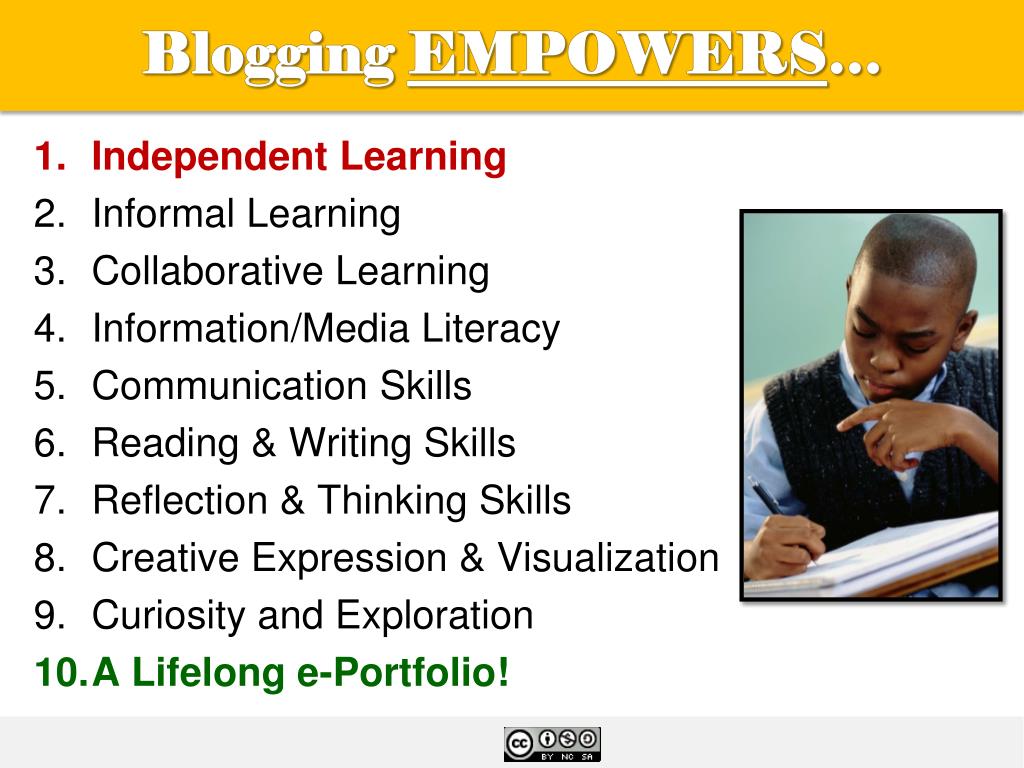 Blogging EMPOWERS…

1. Independent Learning
2. Informal Learning
3. Collaborative Learning
4. Information/Media Literacy
5. Communication Skills
6. Reading & Writing Skills
7. Reflection & Thinking Skills
8. Creative Expression & Visualization
9. Curiosity and Exploration
10. A Lifelong e-Portfolio!

cc BY NC SA